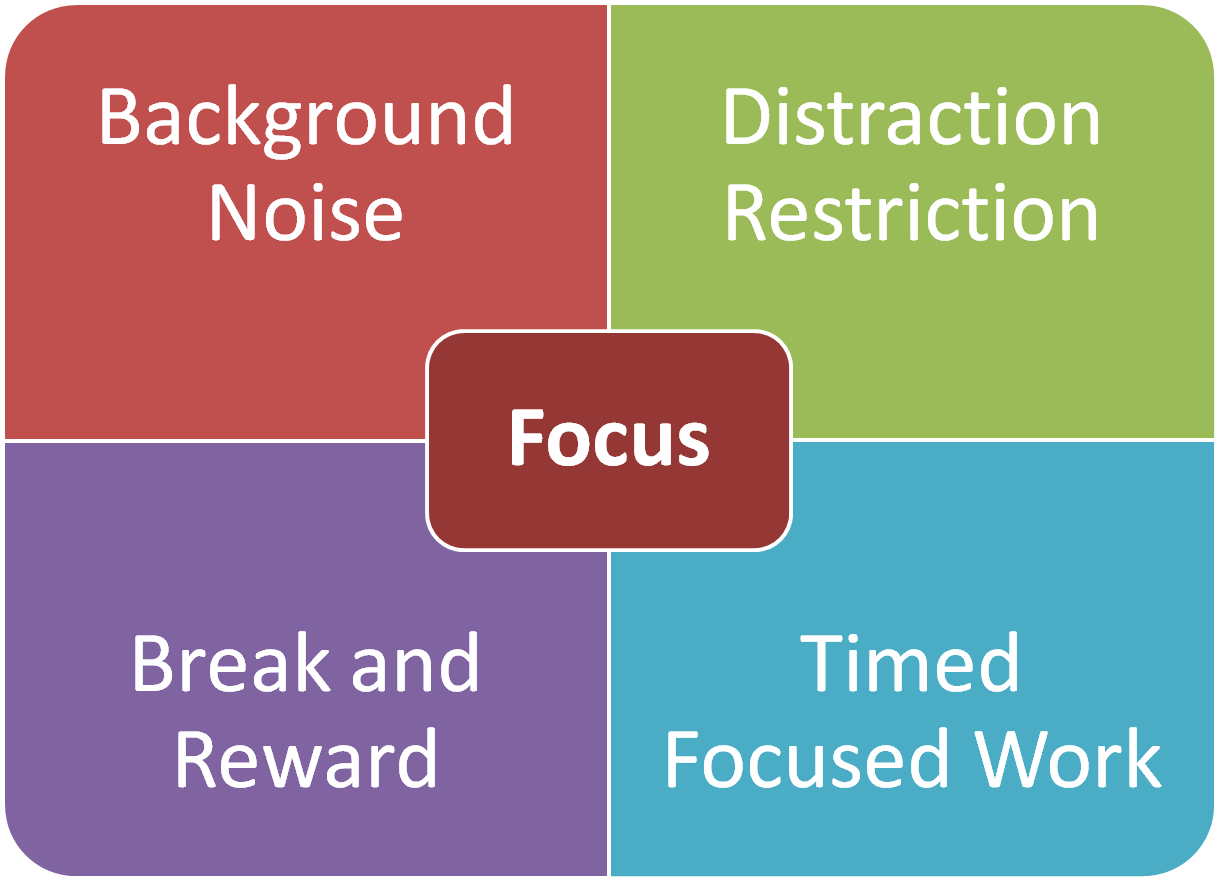 Background Noise

Distraction Restriction

Focus

Break and Reward

Timed Focused Work